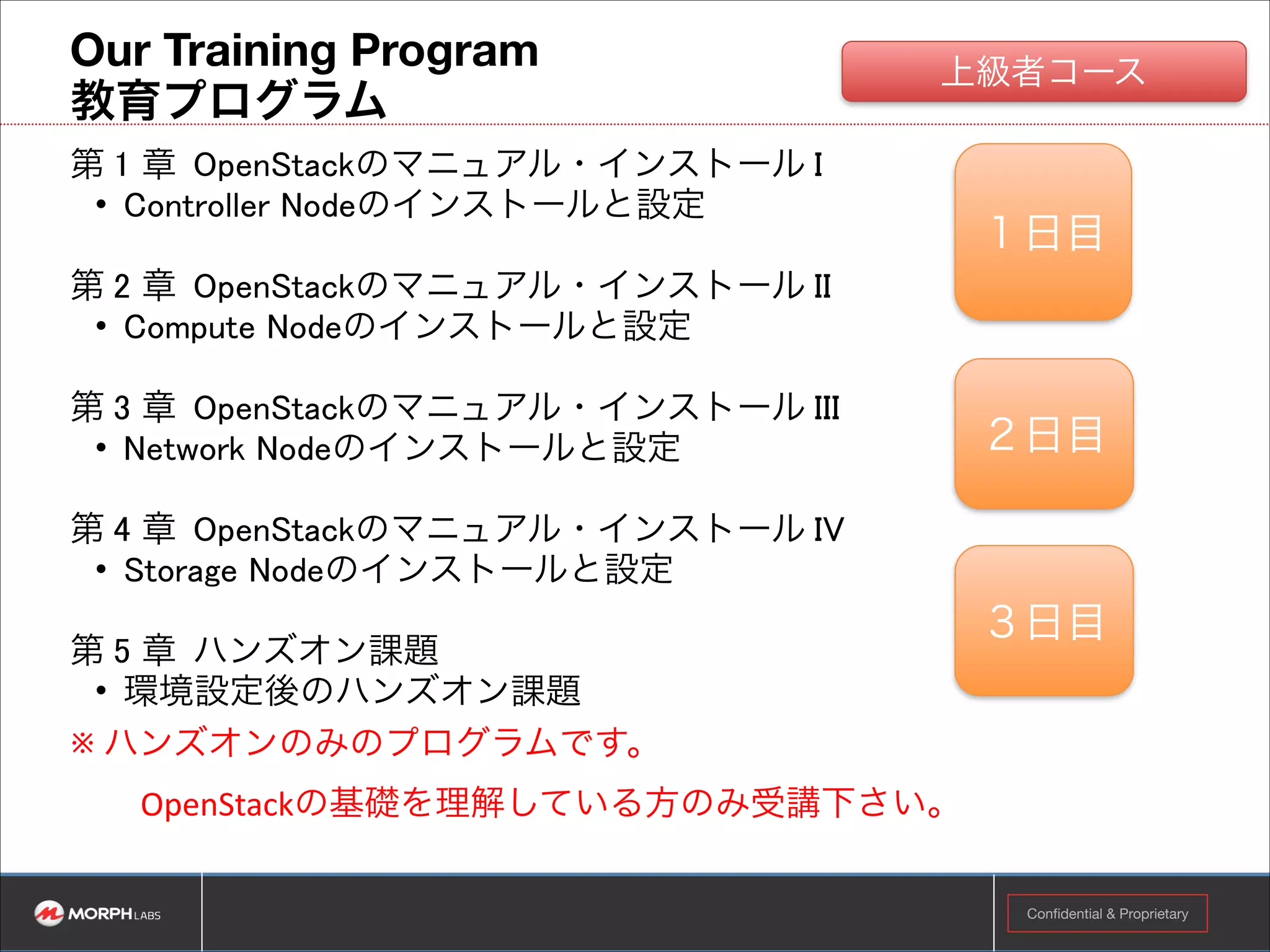 Our Training Program
教育プログラム

上級者コース

第 1 章 OpenStackのマニュアル・インストール I
• Controller Nodeのインストールと設定

第 2 章 OpenStackのマニュアル・インストール II
• Compute Nodeのインストールと設定

第 3 章 OpenStackのマニュアル・インストール III
• Network Nodeのインストールと設定

第 4 章 OpenStackのマニュアル・インストール IV
• Storage Nodeのインストールと設定

第 5 章 ハンズオン課題
• 環境設定後のハンズオン課題

※ ハンズオンのみのプログラムです。

OpenStackの基礎を理解している方のみ受講下さい。

1日目

2日目

3日目

MORPH LABS

Confidential & Proprietary